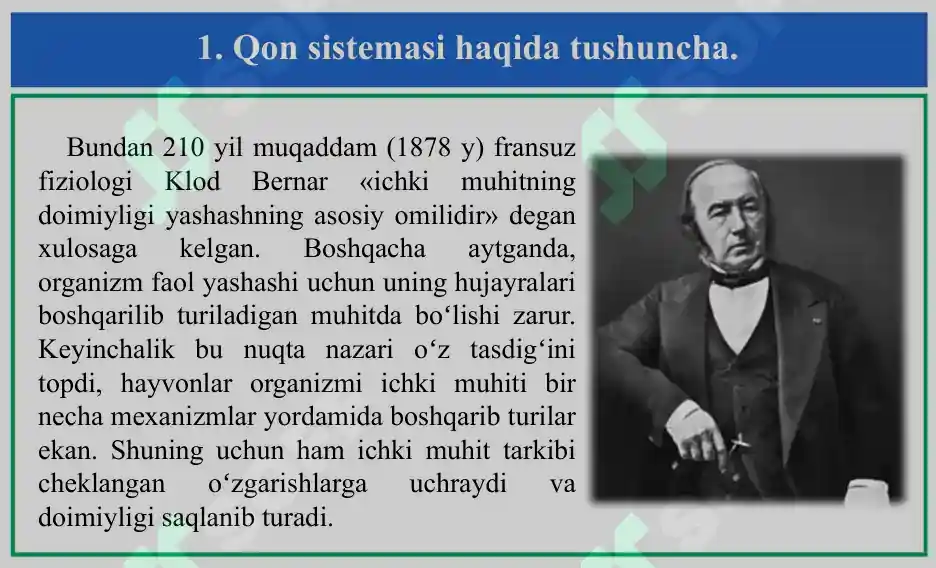 1. Qon sistemasi haqida tushuncha.

Bundan 210 yil muqaddam (1878 y) fransuz fiziologi Klod Bernar «ichki muhitning doimiyligi yashashning asosiy omilidir» degan xulosaga kelgan. Boshqacha aytganda, organizm faol yashashi uchun uning hujayralari boshqarilib turiladigan muhitda bo‘lishi zarur. Keyinchalik bu nuqta nazari o‘z tasdig‘ini topdi, hayvonlar organizmi ichki muhiti bir necha mexanizmlar yordamida boshqarib turilar ekan. Shuning uchun ham ichki muhit tarkibi cheklangan o‘zgarishlarga uchraydi va doimiyligi saqlanib turadi.